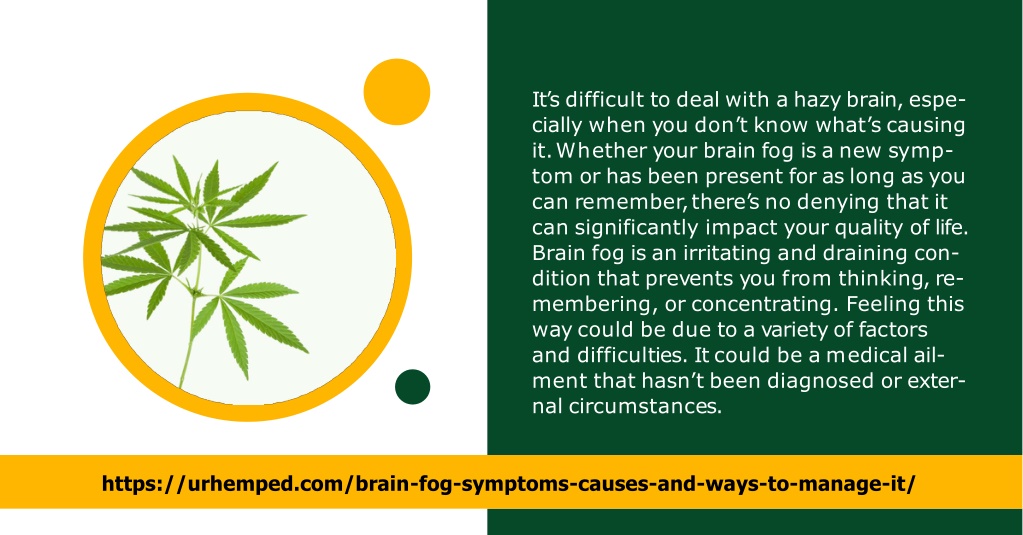 It's difficult to deal with a hazy brain, especially when you don't know what's causing it. Whether your brain fog is a new symptom or has been present for as long as you can remember, there's no denying that it can significantly impact your quality of life. Brain fog is an irritating and draining condition that prevents you from thinking, remembering, or concentrating. Feeling this way could be due to a variety of factors and difficulties. It could be a medical ailment that hasn't been diagnosed or external circumstances.

https://urhemped.com/brain-fog-symptoms-causes-and-ways-to-manage-it/